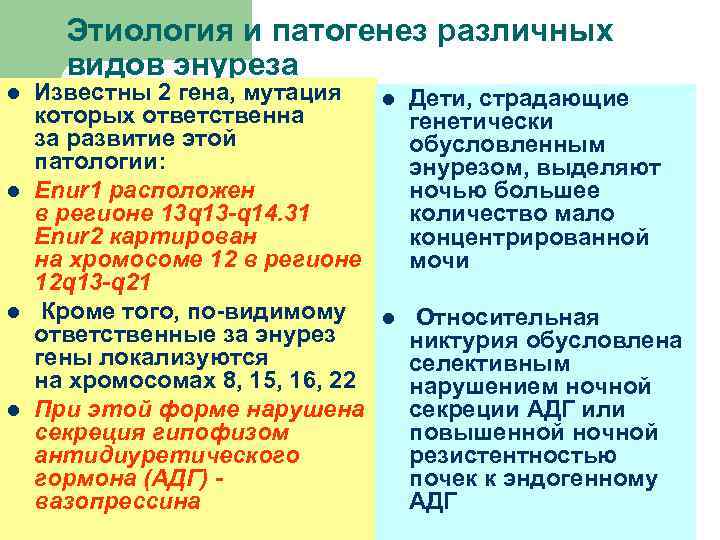 Этиология и патогенез различных видов энуреза

- Известны 2 гена, мутация которых ответственна за развитие этой патологии:
- Enur1 расположен в регионе 13q13-q14.31 Enur2 картирован на хромосоме 12 в регионе 12q13-q21
- Кроме того, по-видимому ответственные за энурез гены локализуются на хромосомах 8, 15, 16, 22
- При этой форме нарушена секреция гипофизом антидиуретического гормона (АДГ) - вазопрессина

- Дети, страдающие генетически обусловленным энурезом, выделяют ночью большее количество мало концентрированной мочи
- Относительная никтурия обусловлена селективным нарушением ночной секреции АДГ или повышенной ночной резистентностью почек к эндогенному АДГ